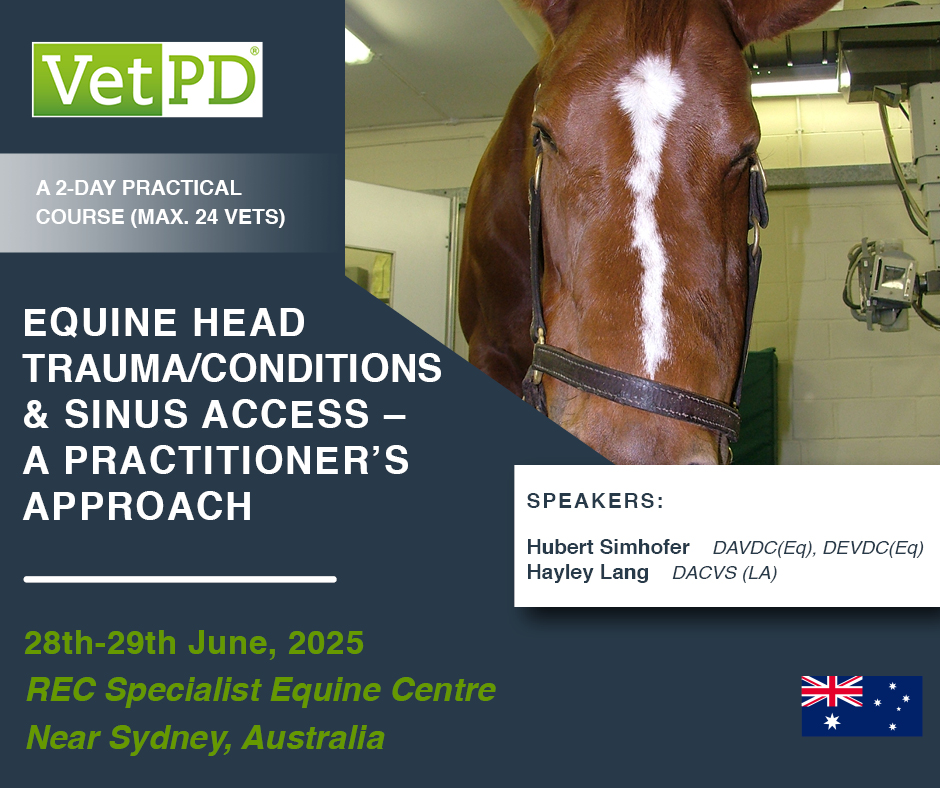 VetPD®

A 2-DAY PRACTICAL COURSE (MAX. 24 VETS)

EQUINE HEAD TRAUMA/CONDITIONS & SINUS ACCESS – A PRACTITIONER'S APPROACH

SPEAKERS:

Hubert Simhofer DAVDC(Eq), DEVDC(Eq)
Hayley Lang DACVS (LA)

28th-29th June, 2025
REC Specialist Equine Centre
Near Sydney, Australia